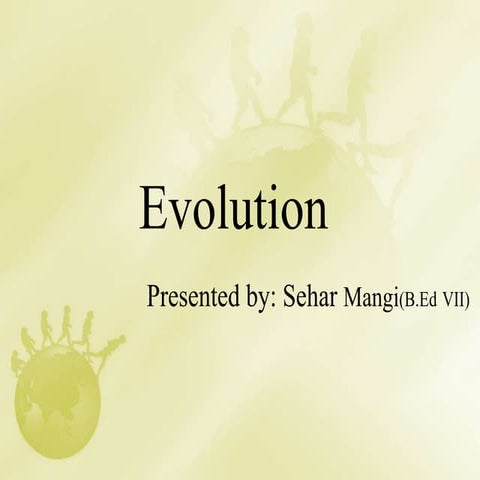 Evolution

Presented by: Sehar Mangi(B.Ed VII)